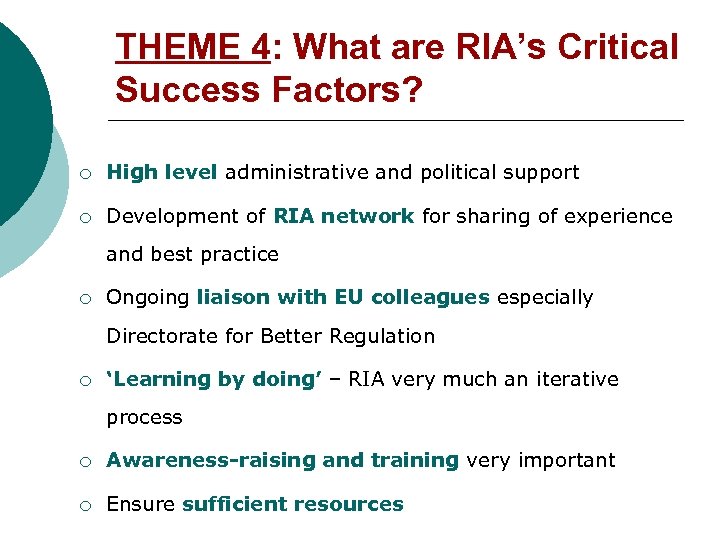 THEME 4: What are RIA's Critical Success Factors?

○ High level administrative and political support
○ Development of RIA network for sharing of experience and best practice
○ Ongoing liaison with EU colleagues especially Directorate for Better Regulation
○ 'Learning by doing' – RIA very much an iterative process
○ Awareness-raising and training very important
○ Ensure sufficient resources